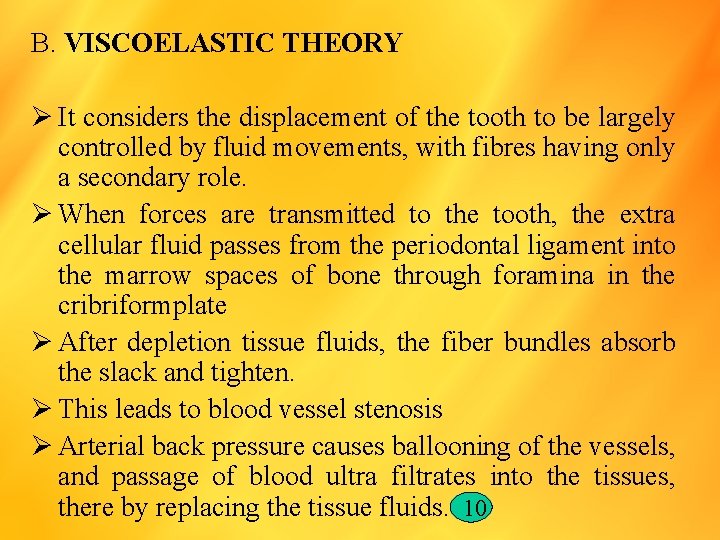 B. VISCOELASTIC THEORY

➢ It considers the displacement of the tooth to be largely controlled by fluid movements, with fibres having only a secondary role.

➢ When forces are transmitted to the tooth, the extra cellular fluid passes from the periodontal ligament into the marrow spaces of bone through foramina in the cribriformplate

➢ After depletion tissue fluids, the fiber bundles absorb the slack and tighten.

➢ This leads to blood vessel stenosis

➢ Arterial back pressure causes ballooning of the vessels, and passage of blood ultra filtrates into the tissues, there by replacing the tissue fluids. 10